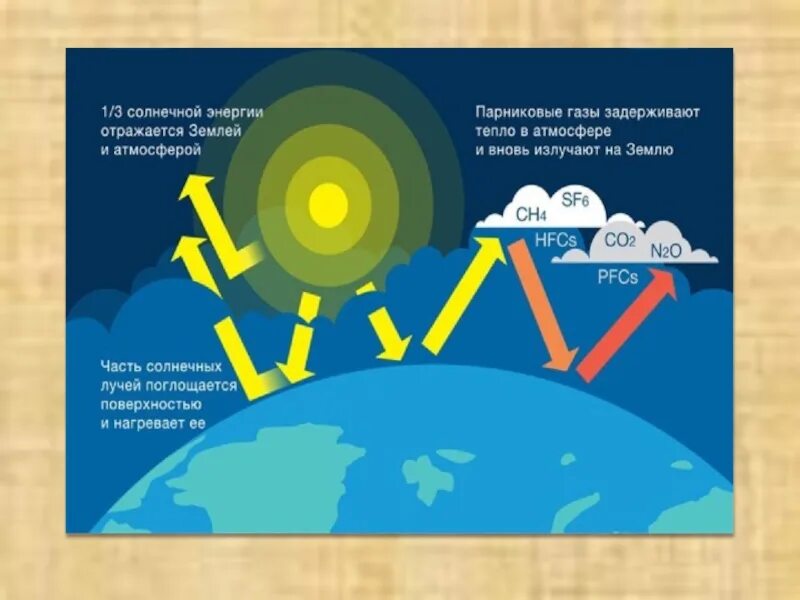 1/3 солнечной энергии отражается Землей и атмосферой

Парниковые газы задерживают тепло в атмосфере и вновь излучают на Землю

$CH_4$ $SF_6$

HFCs $CO_2$ $N_2O$

PFCs

Часть солнечных лучей поглощается поверхностью и нагревает ее